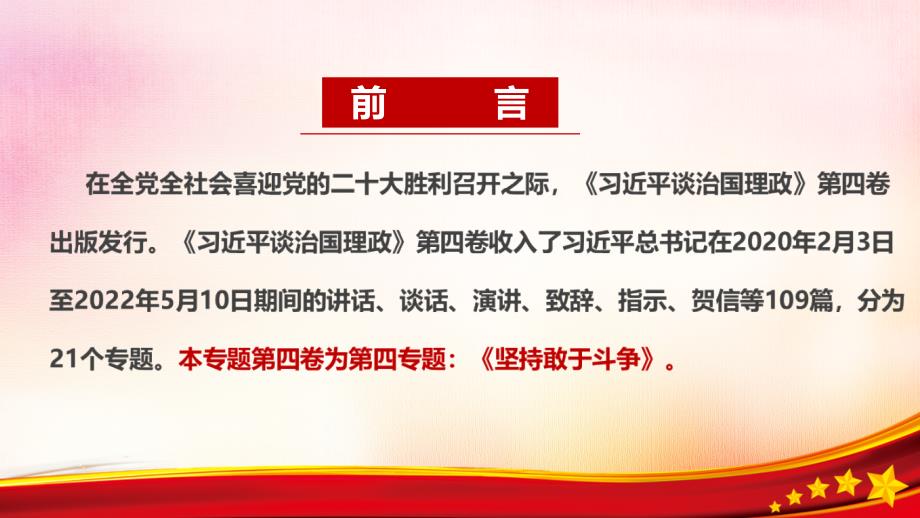 前　　言

在全党全社会喜迎党的二十大胜利召开之际，《习近平谈治国理政》第四卷出版发行。《习近平谈治国理政》第四卷收入了习近平总书记在2020年2月3日至2022年5月10日期间的讲话、谈话、演讲、致辞、指示、贺信等109篇，分为21个专题。本专题第四卷为第四专题：《坚持敢于斗争》。